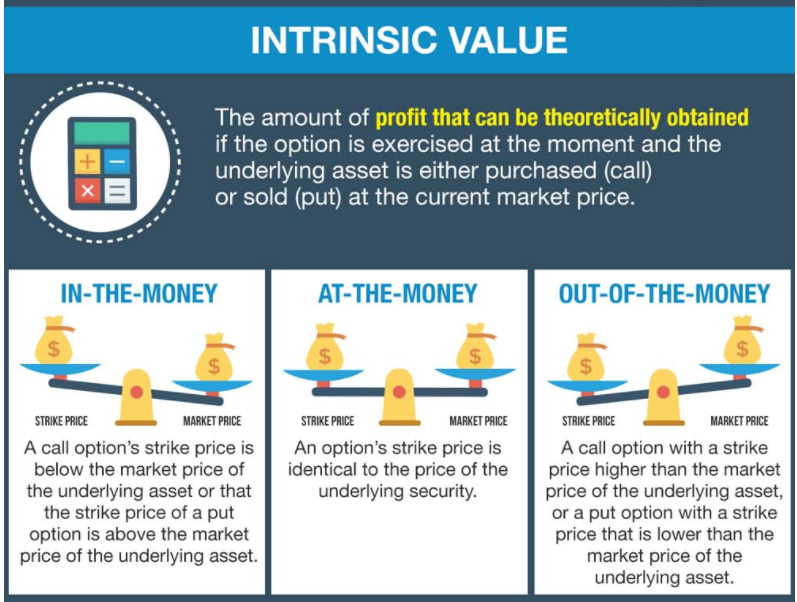 INTRINSIC VALUE

The amount of profit that can be theoretically obtained if the option is exercised at the moment and the underlying asset is either purchased (call) or sold (put) at the current market price.

IN-THE-MONEY

$ $

STRIKE PRICE MARKET PRICE

A call option's strike price is below the market price of the underlying asset or that the strike price of a put option is above the market price of the underlying asset.

AT-THE-MONEY

$ $

STRIKE PRICE MARKET PRICE

An option's strike price is identical to the price of the underlying security.

OUT-OF-THE-MONEY

$ $

STRIKE PRICE MARKET PRICE

A call option with a strike price higher than the market price of the underlying asset, or a put option with a strike price that is lower than the market price of the underlying asset.